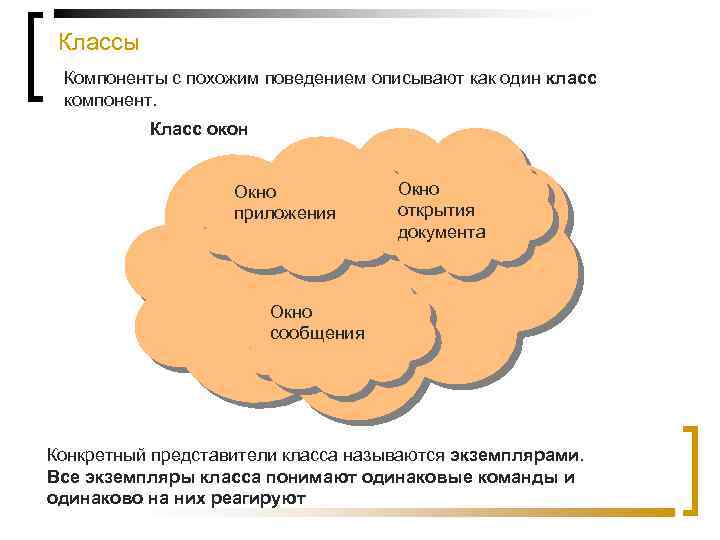 Классы

Компоненты с похожим поведением описывают как один класс компонент.

Класс окон

Окно приложения

Окно открытия документа

Окно сообщения

Конкретный представители класса называются экземплярами. Все экземпляры класса понимают одинаковые команды и одинаково на них реагируют